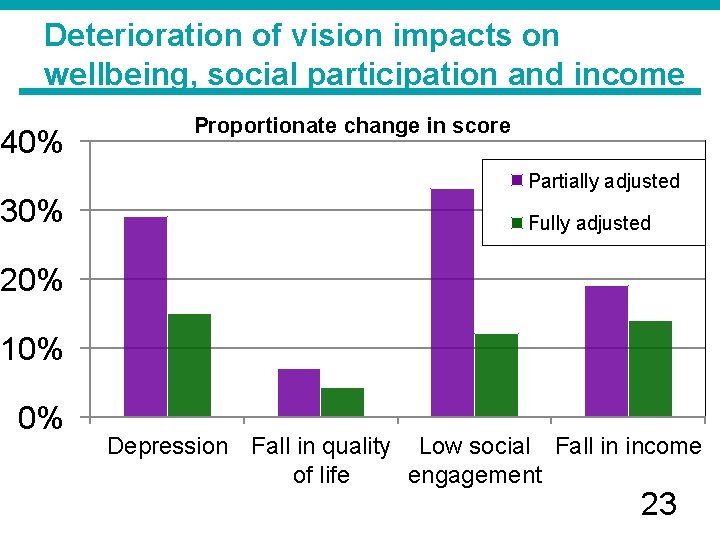 Deterioration of vision impacts on wellbeing, social participation and income

Proportionate change in score

40%
30%
20%
10%
0%

Partially adjusted
Fully adjusted

Depression
Fall in quality of life
Low social engagement
Fall in income

23